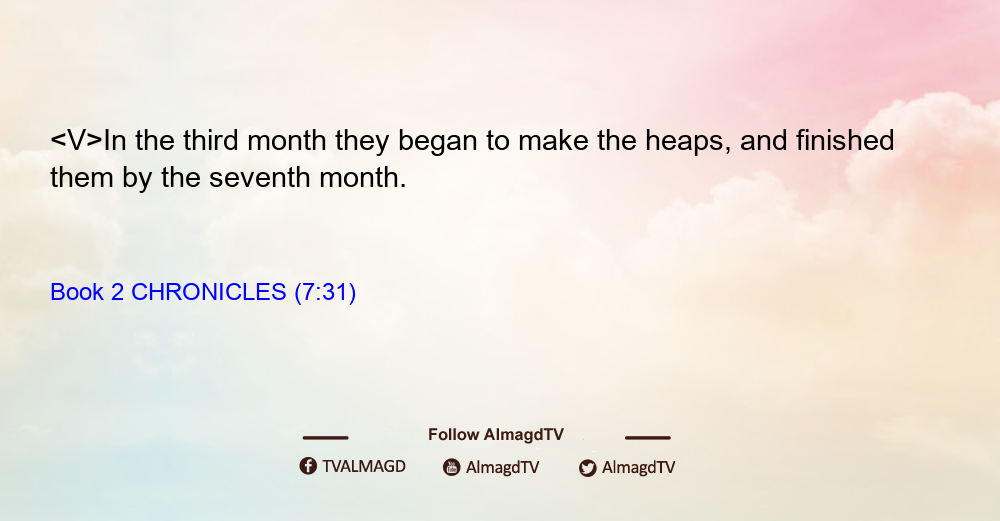 <V>In the third month they began to make the heaps, and finished them by the seventh month.

Book 2 CHRONICLES (7:31)

Follow AlmagdTV

TVALMAGD AlmagdTV AlmagdTV